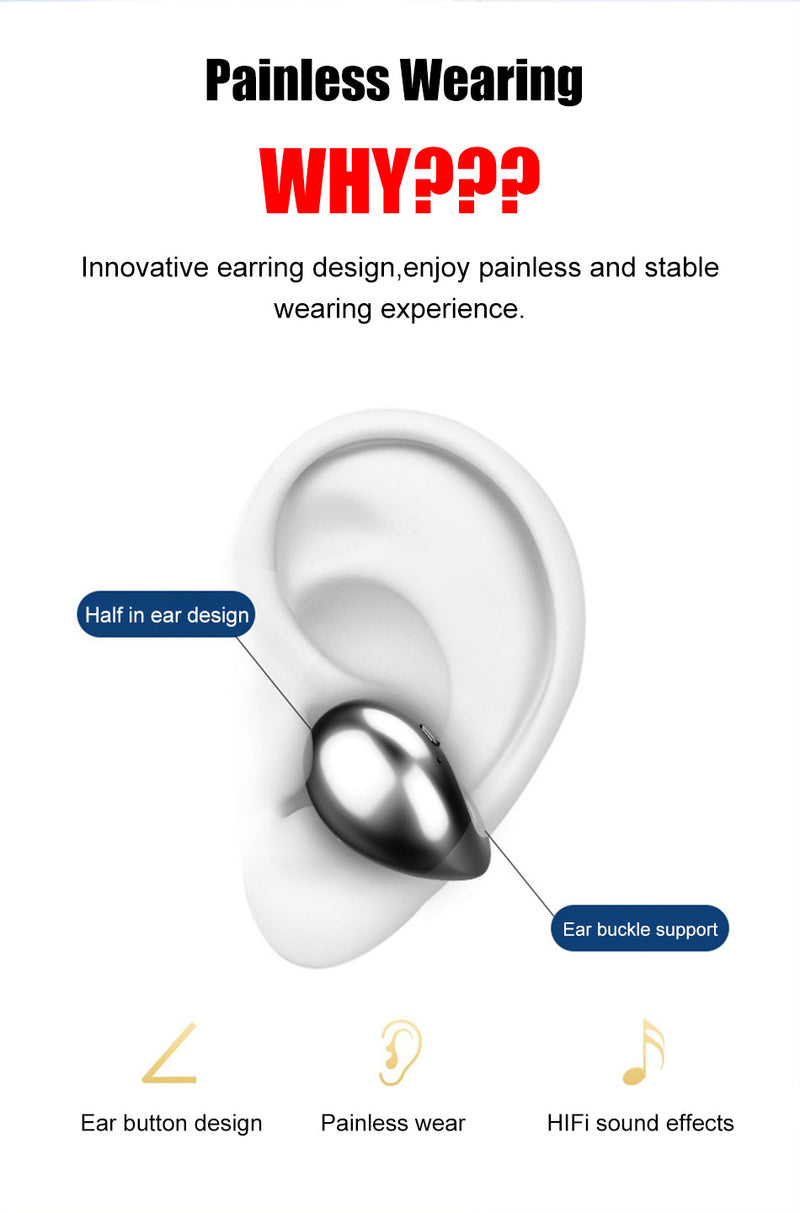 Painless Wearing

WHY???

Innovative earring design,enjoy painless and stable wearing experience.

Half in ear design

Ear buckle support

Ear button design

Painless wear

HIFi sound effects